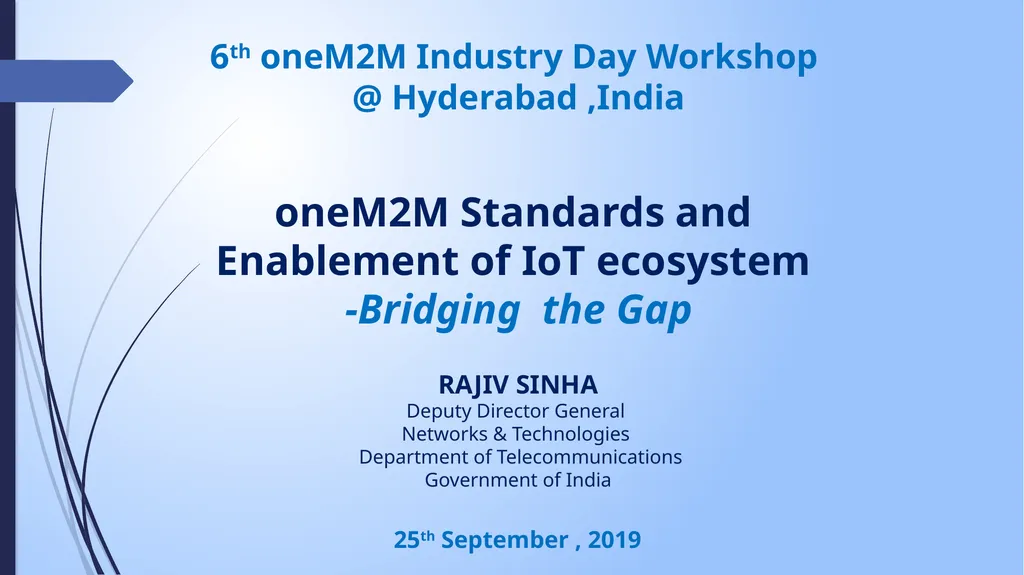 6th oneM2M Industry Day Workshop
@ Hyderabad ,India

oneM2M Standards and Enablement of IoT ecosystem
-Bridging the Gap

RAJIV SINHA
Deputy Director General
Networks & Technologies
Department of Telecommunications
Government of India

25th September , 2019